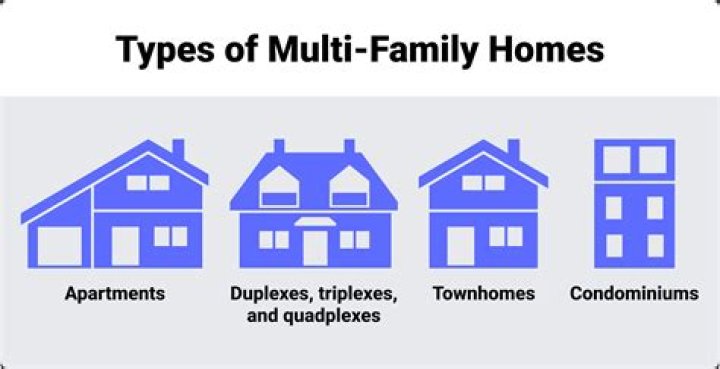 Types of Multi-Family Homes

Apartments

Duplexes, triplexes, and quadplexes

Townhomes

Condominiums